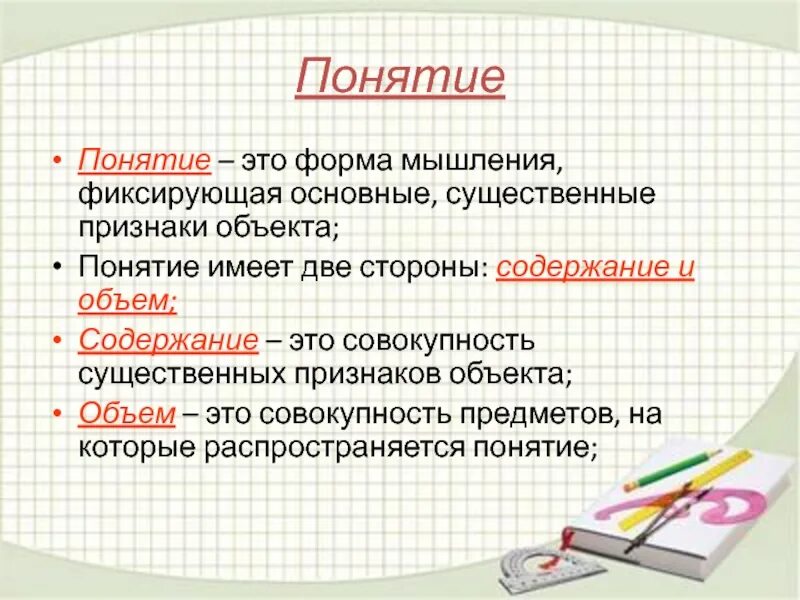 Понятие

• Понятие – это форма мышления, фиксирующая основные, существенные признаки объекта;
• Понятие имеет две стороны: содержание и объем;
• Содержание – это совокупность существенных признаков объекта;
• Объем – это совокупность предметов, на которые распространяется понятие;